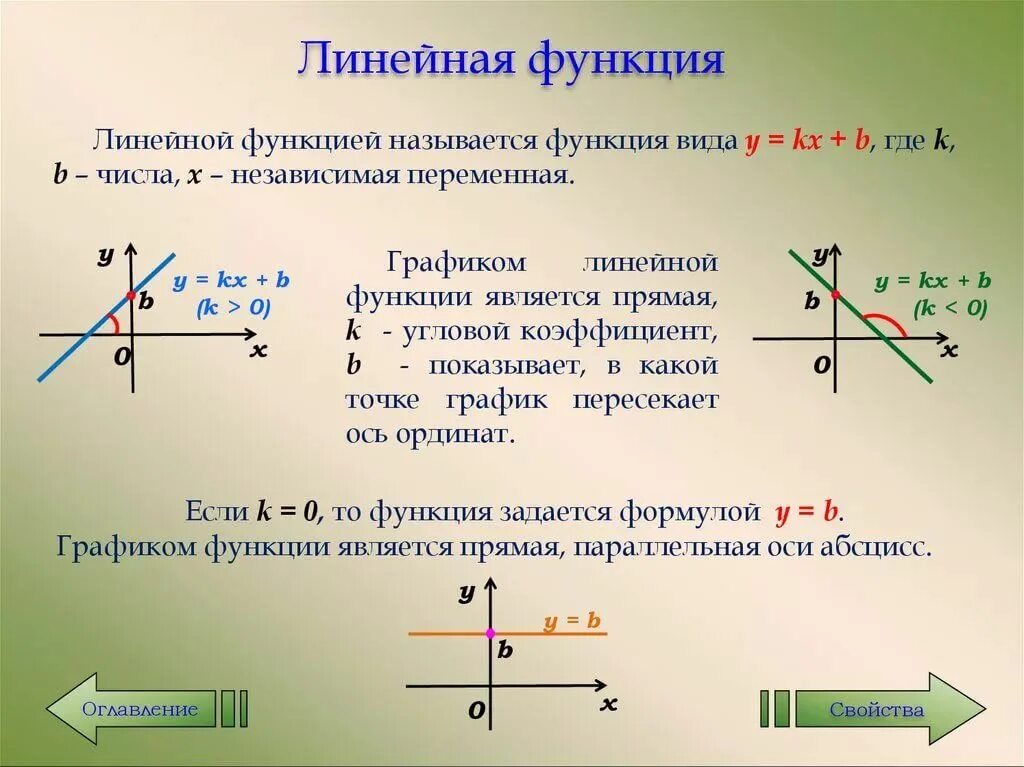 Линейная функция

Линейной функцией называется функция вида $y = kx + b$, где $k$, $b$ – числа, $x$ – независимая переменная.

y
$y = kx + b$
$(k > 0)$
b
0
x

Графиком линейной функции является прямая, $k$ - угловой коэффициент, $b$ - показывает, в какой точке график пересекает ось ординат.

y
$y = kx + b$
$(k < 0)$
b
0
x

Если $k = 0$, то функция задается формулой $y = b$.
Графиком функции является прямая, параллельная оси абсцисс.

y
$y = b$
b
0
x

Оглавление

Свойства